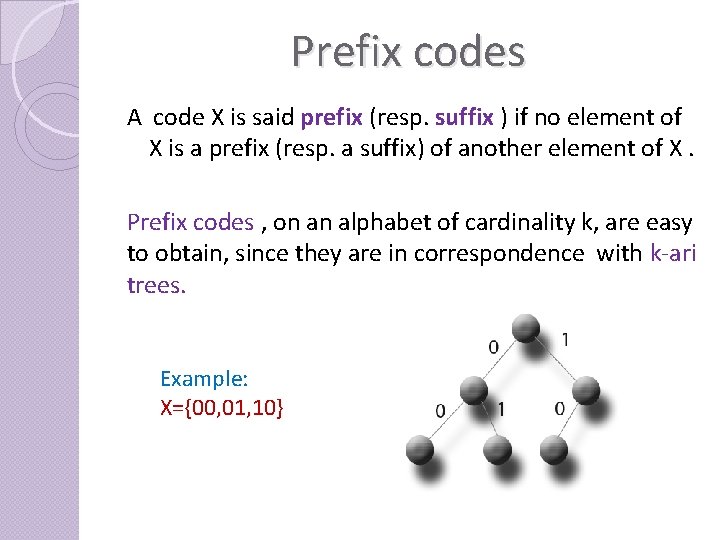 Prefix codes

A code X is said prefix (resp. suffix ) if no element of X is a prefix (resp. a suffix) of another element of X .

Prefix codes , on an alphabet of cardinality k, are easy to obtain, since they are in correspondence with k-ari trees.

Example:
X={00,01,10}

0
1
0
1
0